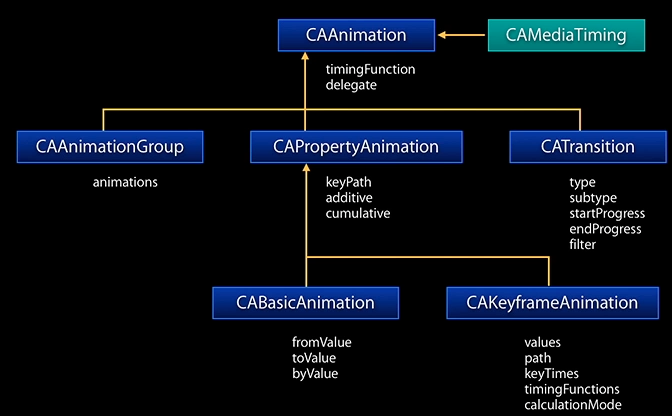 CAAnimation

CAMediaTiming

timingFunction
delegate

CAAnimationGroup

animations

CAPropertyAnimation

keyPath
additive
cumulative

CATransition

type
subtype
startProgress
endProgress
filter

CABasicAnimation

fromValue
toValue
byValue

CAKeyframeAnimation

values
path
keyTimes
timingFunctions
calculationMode